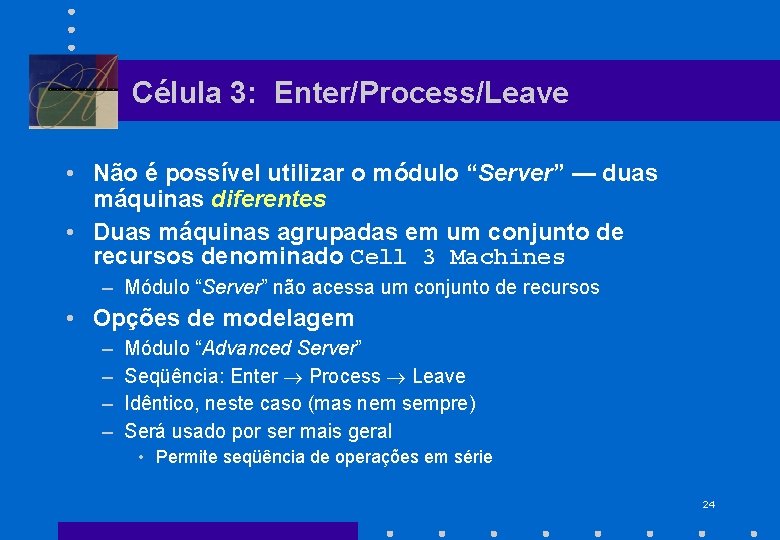 Célula 3: Enter/Process/Leave

• Não é possível utilizar o módulo “Server” — duas máquinas diferentes

• Duas máquinas agrupadas em um conjunto de recursos denominado Cell 3 Machines

– Módulo “Server” não acessa um conjunto de recursos

• Opções de modelagem

– Módulo “Advanced Server”

– Seqüência: Enter $\rightarrow$ Process $\rightarrow$ Leave

– Idêntico, neste caso (mas nem sempre)

– Será usado por ser mais geral

• Permite seqüência de operações em série

24